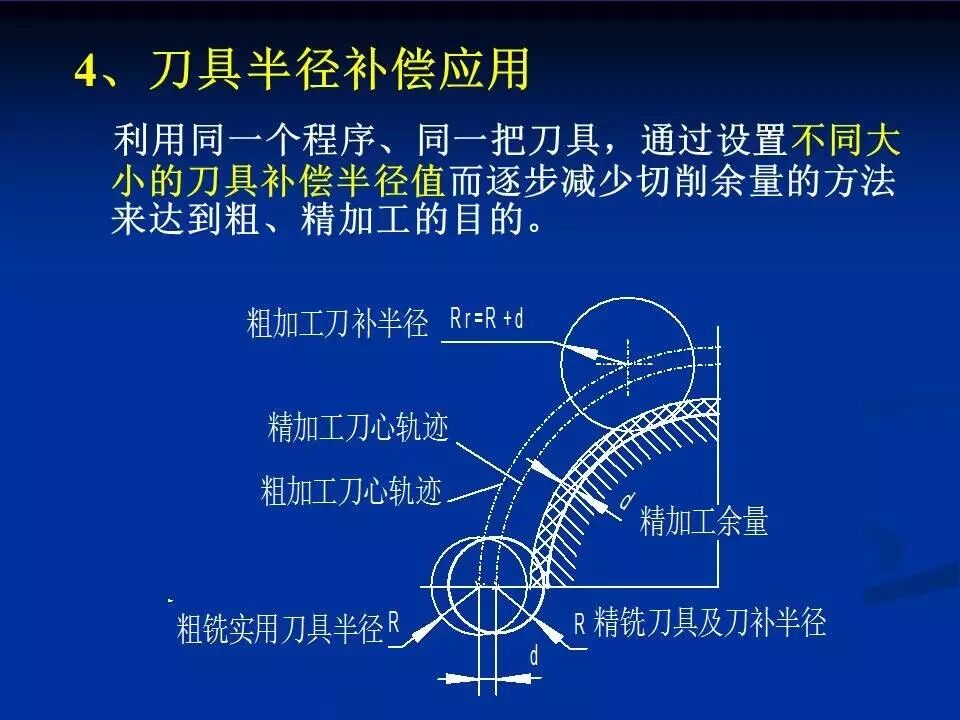 4、刀具半径补偿应用

利用同一个程序、同一把刀具，通过设置不同大小的刀具补偿半径值而逐步减少切削余量的方法来达到粗、精加工的目的。

粗加工刀补半径 Rr=R+d

精加工刀心轨迹

粗加工刀心轨迹

d

精加工余量

粗铣实用刀具半径 R

R 精铣刀具及刀补半径

d